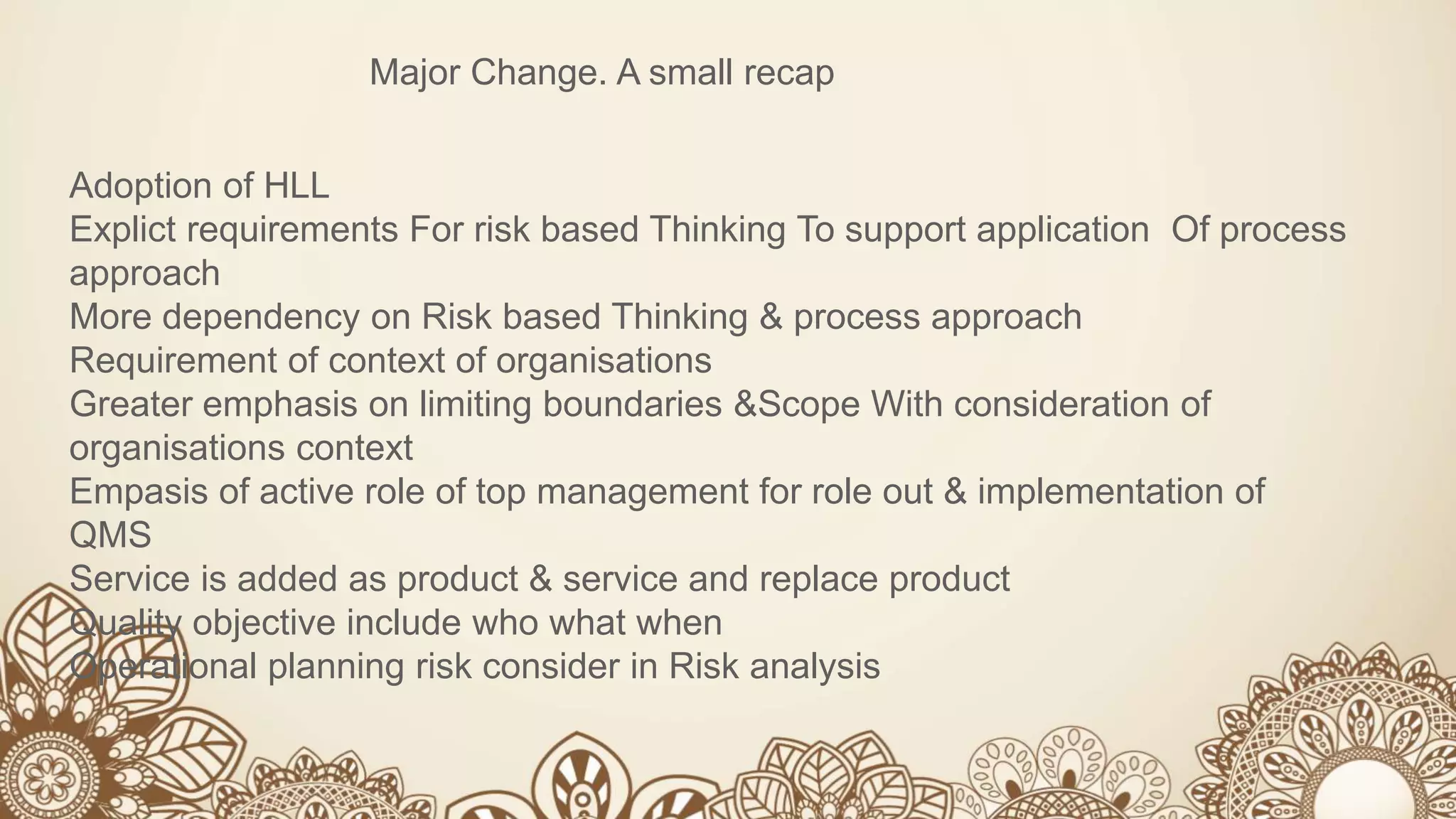 Major Change. A small recap

Adoption of HLL
Explict requirements For risk based Thinking To support application Of process approach
More dependency on Risk based Thinking & process approach
Requirement of context of organisations
Greater emphasis on limiting boundaries &Scope With consideration of organisations context
Empasis of active role of top management for role out & implementation of QMS
Service is added as product & service and replace product
Quality objective include who what when
Operational planning risk consider in Risk analysis